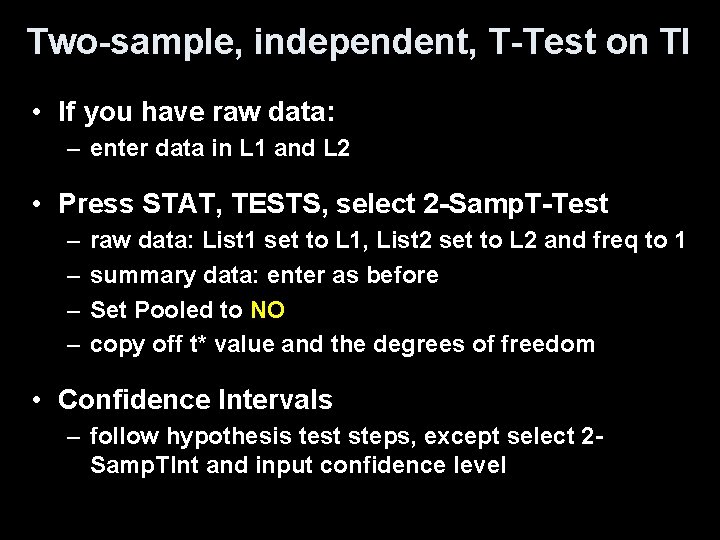 Two-sample, independent, T-Test on TI

• If you have raw data:
– enter data in L1 and L2

• Press STAT, TESTS, select 2-SampT-Test
– raw data: List1 set to L1, List2 set to L2 and freq to 1
– summary data: enter as before
– Set Pooled to NO
– copy off t* value and the degrees of freedom

• Confidence Intervals
– follow hypothesis test steps, except select 2-SampTInt and input confidence level